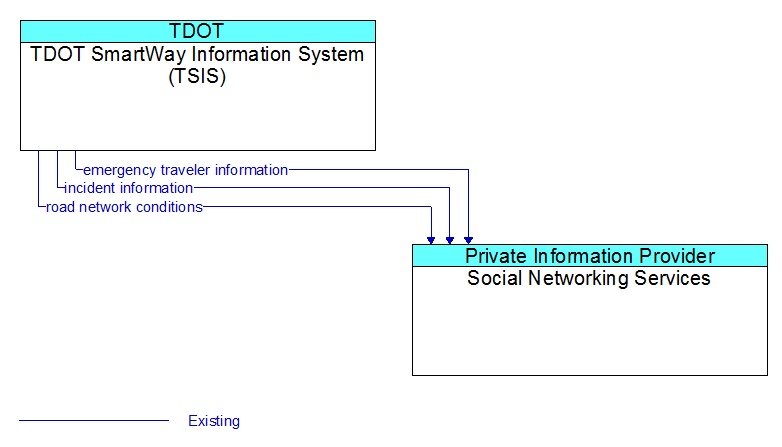 TDOT
TDOT SmartWay Information System (TSIS)

emergency traveler information
incident information
road network conditions

Private Information Provider
Social Networking Services

Existing